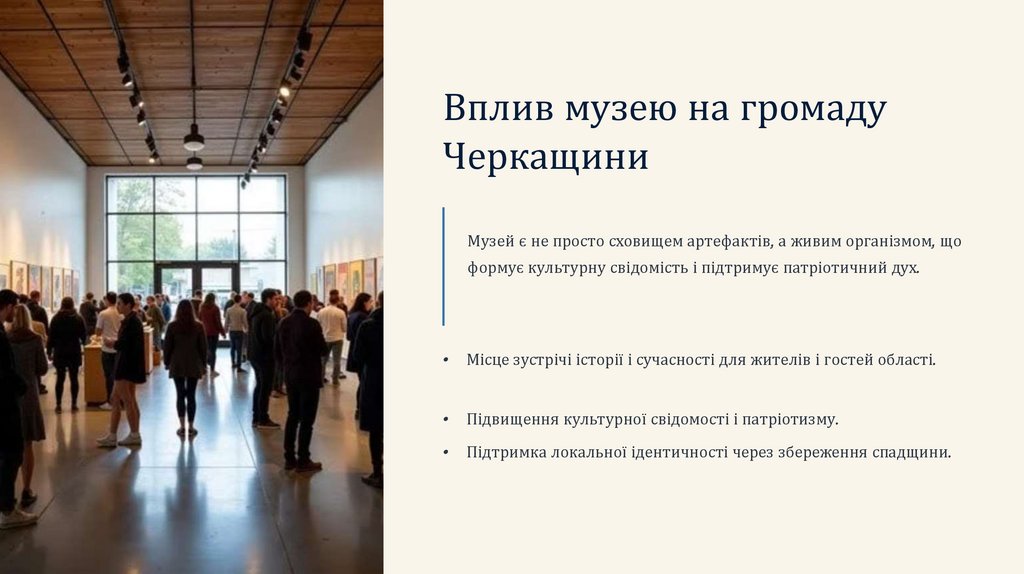 Вплив музею на громаду Черкащини

Музей є не просто сховищем артефактів, а живим організмом, що формує культурну свідомість і підтримує патріотичний дух.

• Місце зустрічі історії і сучасності для жителів і гостей області.

• Підвищення культурної свідомості і патріотизму.

• Підтримка локальної ідентичності через збереження спадщини.